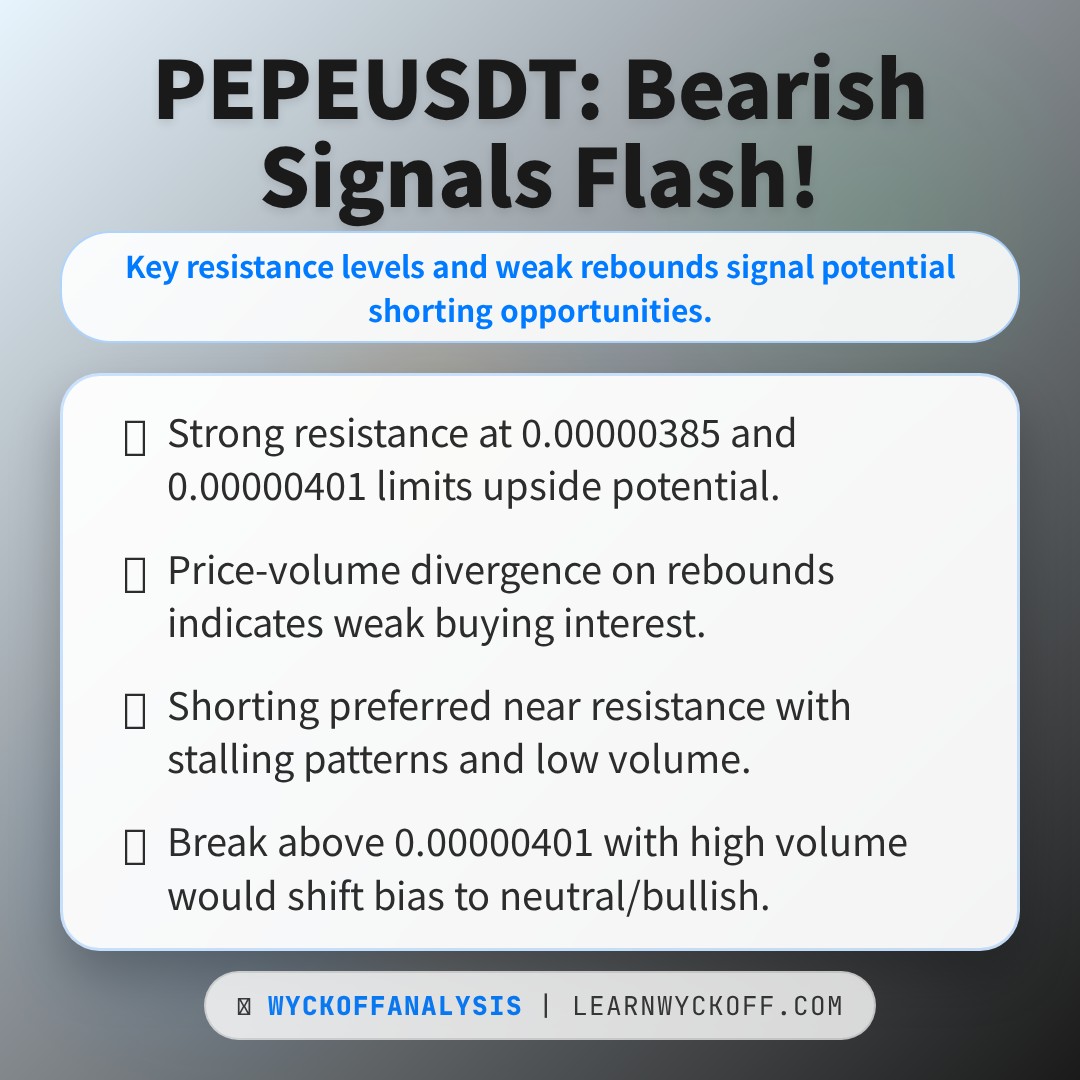 PEPEUSDT: Bearish Signals Flash!

Key resistance levels and weak rebounds signal potential shorting opportunities.

Strong resistance at 0.00000385 and 0.00000401 limits upside potential.

Price-volume divergence on rebounds indicates weak buying interest.

Shorting preferred near resistance with stalling patterns and low volume.

Break above 0.00000401 with high volume would shift bias to neutral/bullish.

WYCKOFFANALYSIS | LEARNWYCKOFF.COM